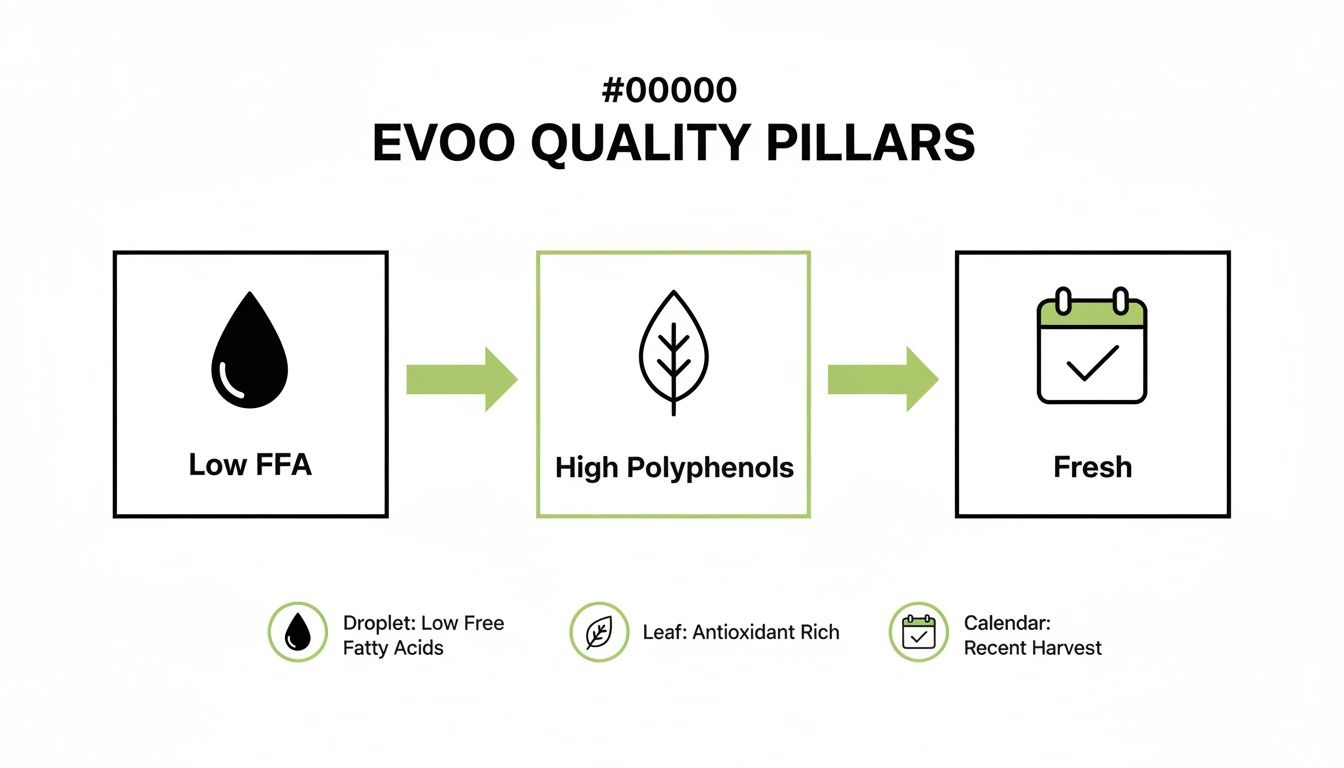 #00000
EVOO QUALITY PILLARS

Low FFA

High Polyphenols

Fresh

Droplet: Low Free Fatty Acids

Leaf: Antioxidant Rich

Calendar: Recent Harvest